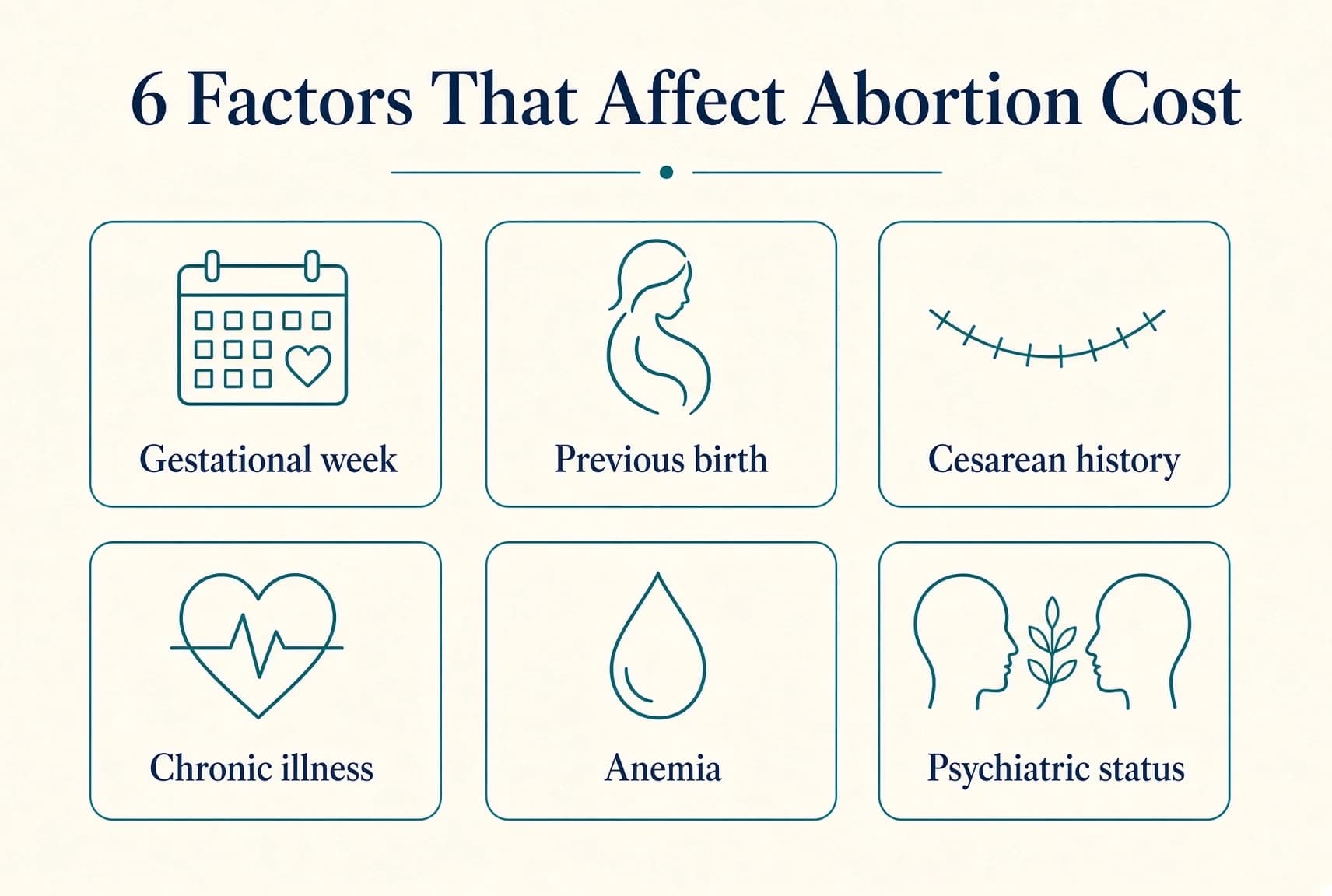 6 Factors That Affect Abortion Cost

Gestational week

Previous birth

Cesarean history

Chronic illness

Anemia

Psychiatric status